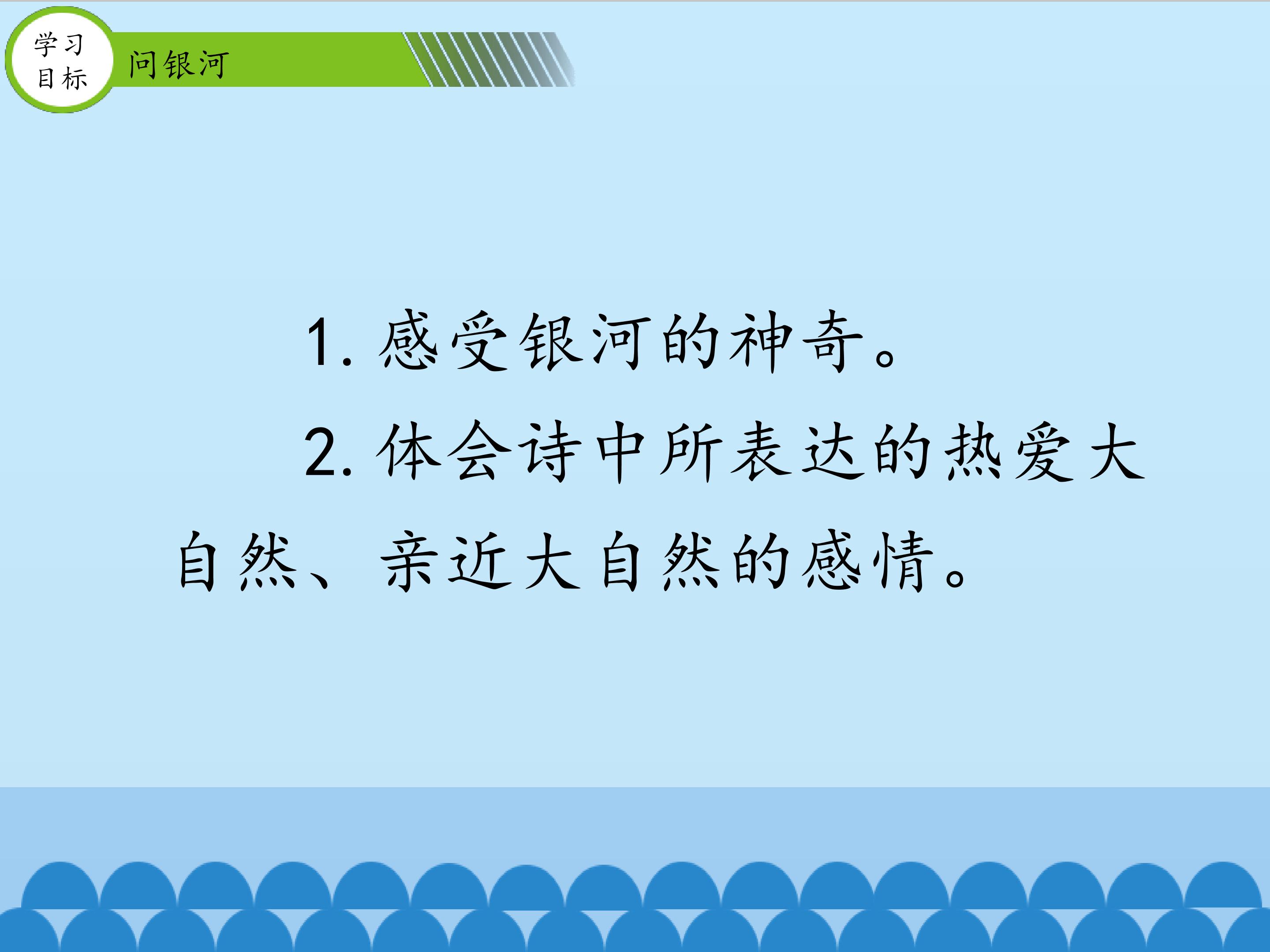 学习目标

问银河

1. 感受银河的神奇。

2. 体会诗中所表达的热爱大自然、亲近大自然的感情。